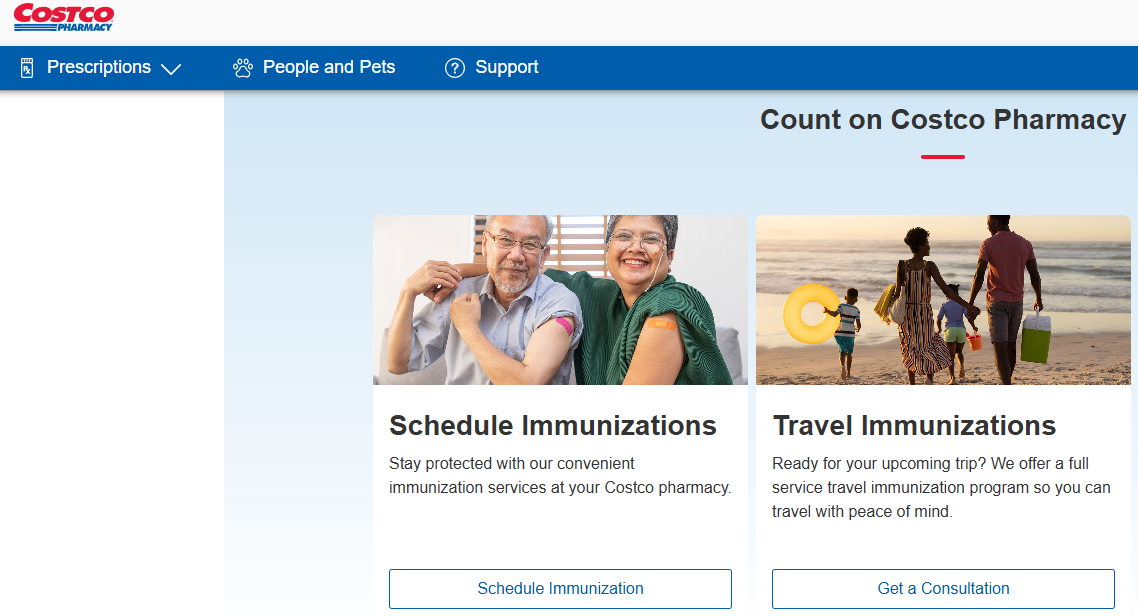 COSTCO PHARMACY

Prescriptions People and Pets Support

Count on Costco Pharmacy

Schedule Immunizations

Stay protected with our convenient immunization services at your Costco pharmacy.

Schedule Immunization

Travel Immunizations

Ready for your upcoming trip? We offer a full service travel immunization program so you can travel with peace of mind.

Get a Consultation